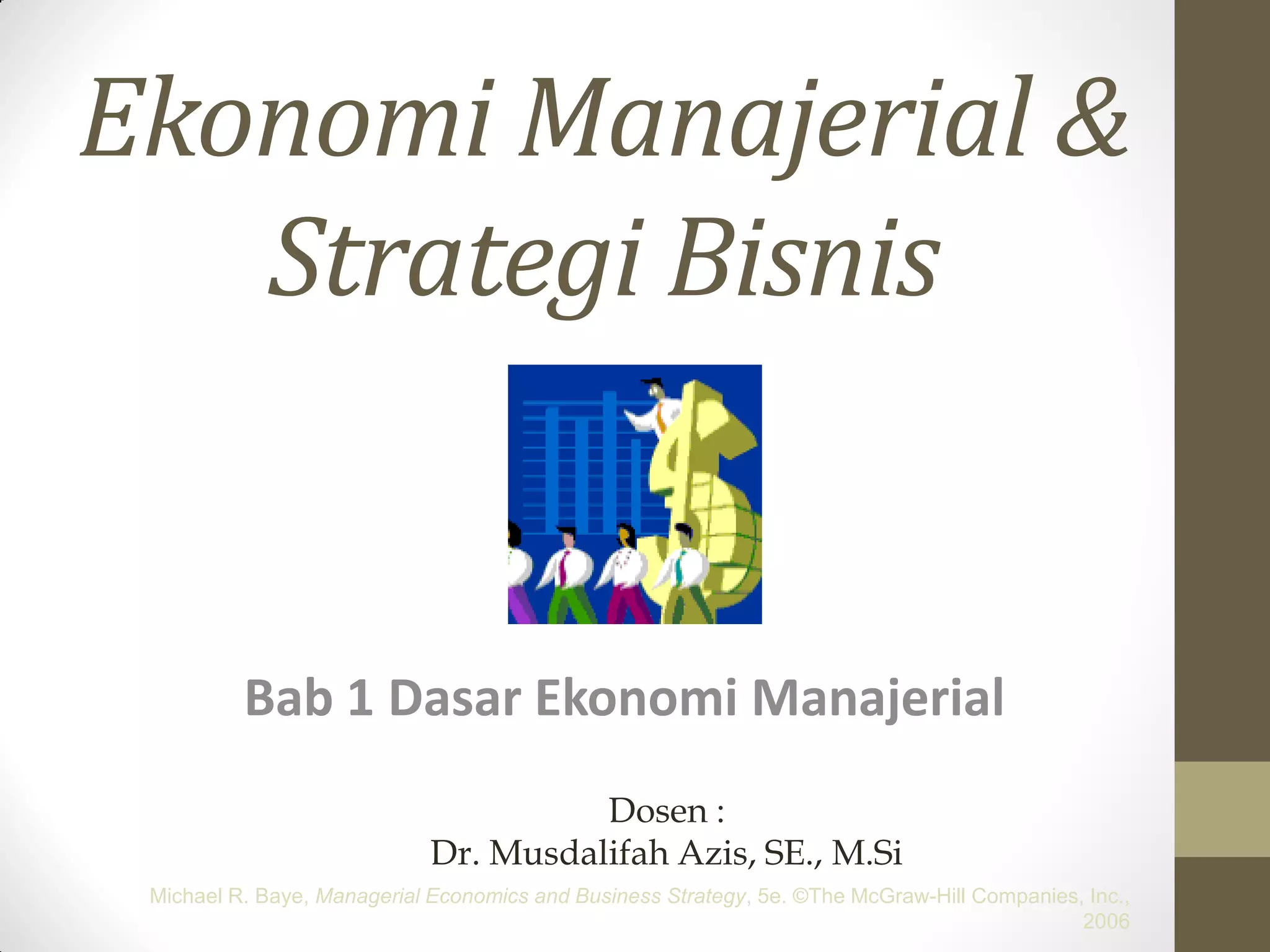 Ekonomi Manajerial & Strategi Bisnis

Bab 1 Dasar Ekonomi Manajerial

Dosen :
Dr. Musdalifah Azis, SE., M.Si

Michael R. Baye, Managerial Economics and Business Strategy, 5e. ©The McGraw-Hill Companies, Inc., 2006